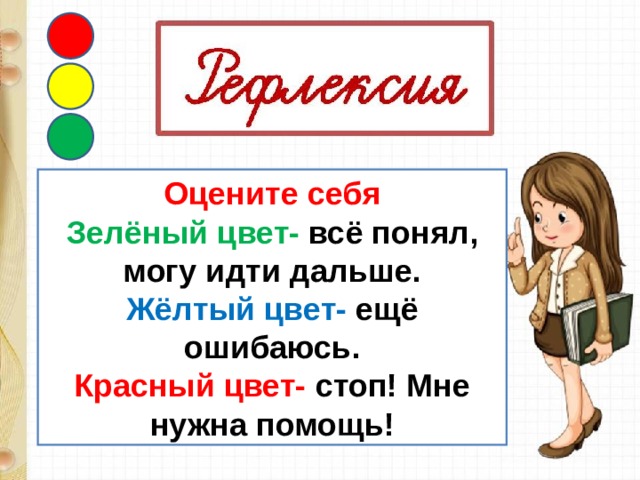 Рефлексия

Оцените себя
Зелёный цвет- всё понял, могу идти дальше.
Жёлтый цвет- ещё ошибаюсь.
Красный цвет- стоп! Мне нужна помощь!